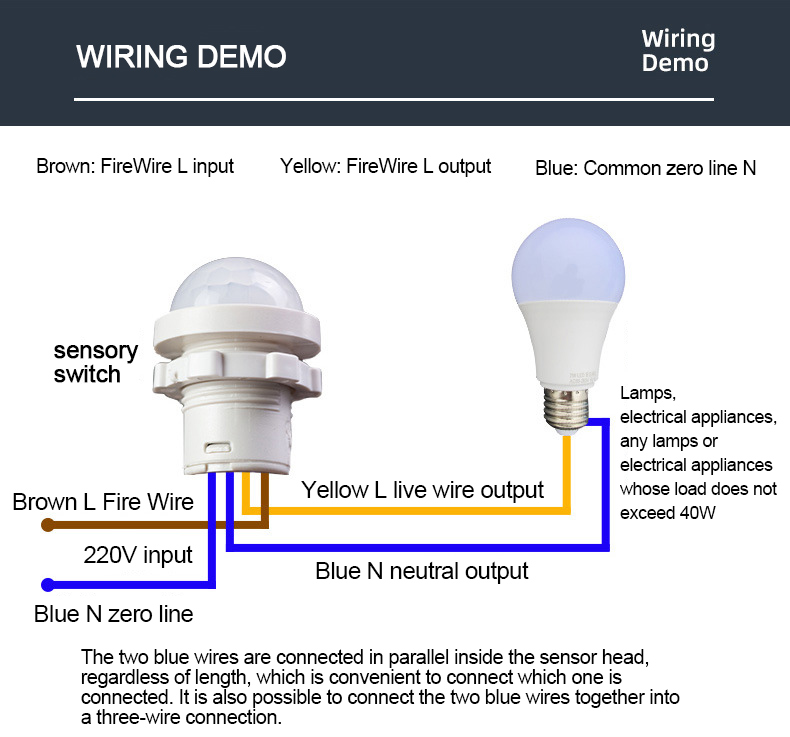 WIRING DEMO

Wiring Demo

Brown: FireWire L input

Yellow: FireWire L output

Blue: Common zero line N

sensory switch

Lamps, electrical appliances, any lamps or electrical appliances whose load does not exceed 40W

Brown L Fire Wire

Yellow L live wire output

220V input

Blue N neutral output

Blue N zero line

The two blue wires are connected in parallel inside the sensor head, regardless of length, which is convenient to connect which one is connected. It is also possible to connect the two blue wires together into a three-wire connection.